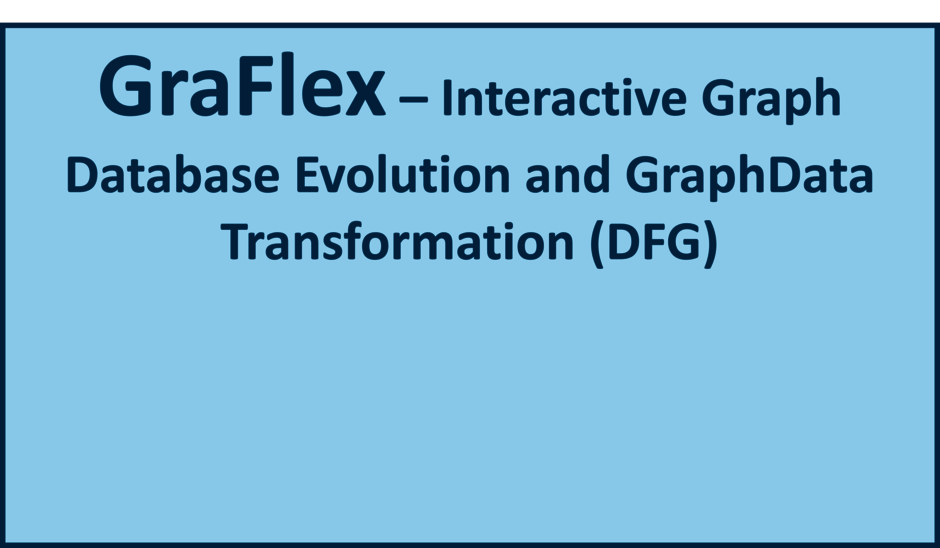 GraFlex – Interactive Graph Database Evolution and GraphData Transformation (DFG)